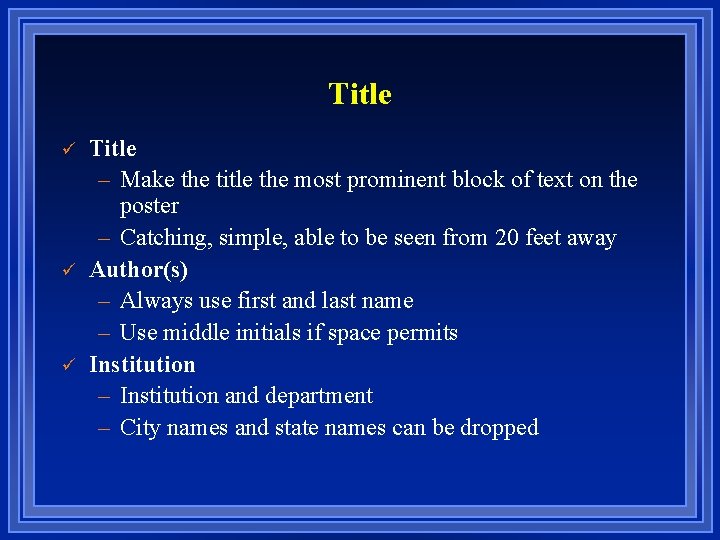 Title

✓ Title
– Make the title the most prominent block of text on the poster
– Catching, simple, able to be seen from 20 feet away

✓ Author(s)
– Always use first and last name
– Use middle initials if space permits

✓ Institution
– Institution and department
– City names and state names can be dropped